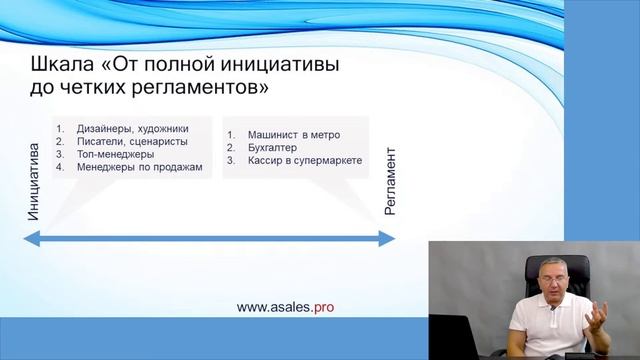 Шкала «От полной инициативы до четких регламентов»

Инициатива

1. Дизайнеры, художники
2. Писатели, сценаристы
3. Топ-менеджеры
4. Менеджеры по продажам

1. Машинист в метро
2. Бухгалтер
3. Кассир в супермаркете

Регламент

www.asales.pro